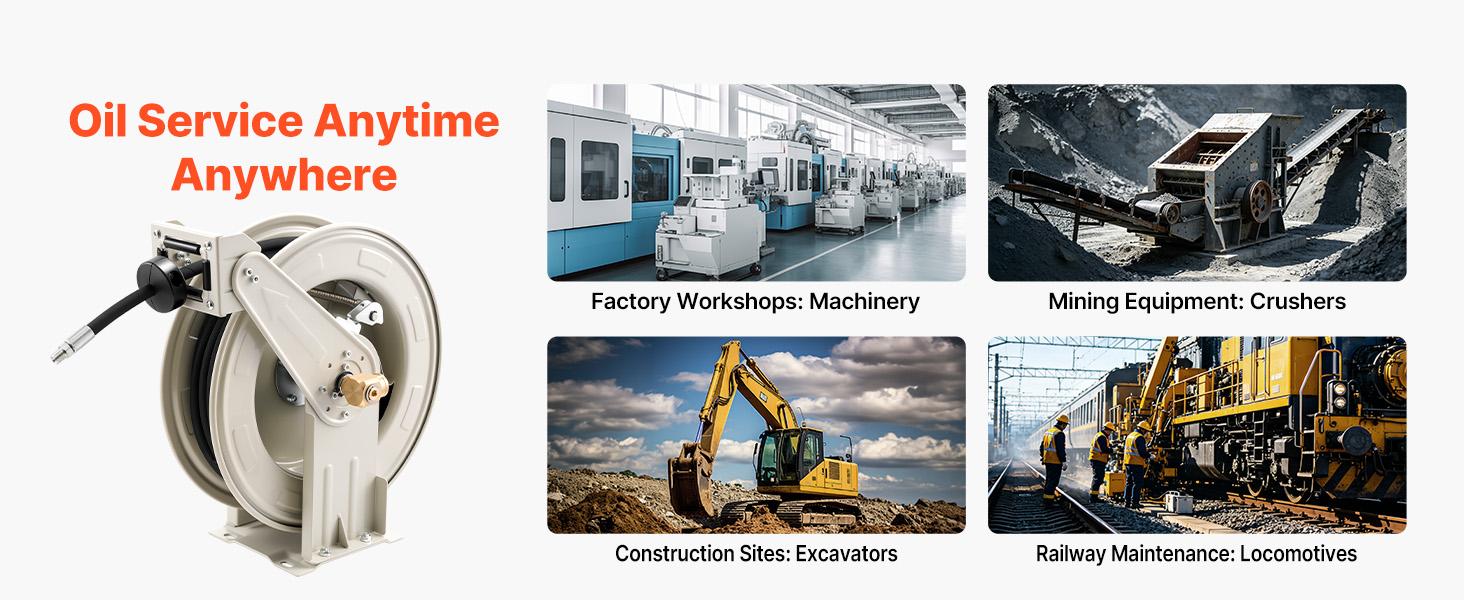 Oil Service Anytime Anywhere

Factory Workshops: Machinery

Mining Equipment: Crushers

Construction Sites: Excavators

Railway Maintenance: Locomotives